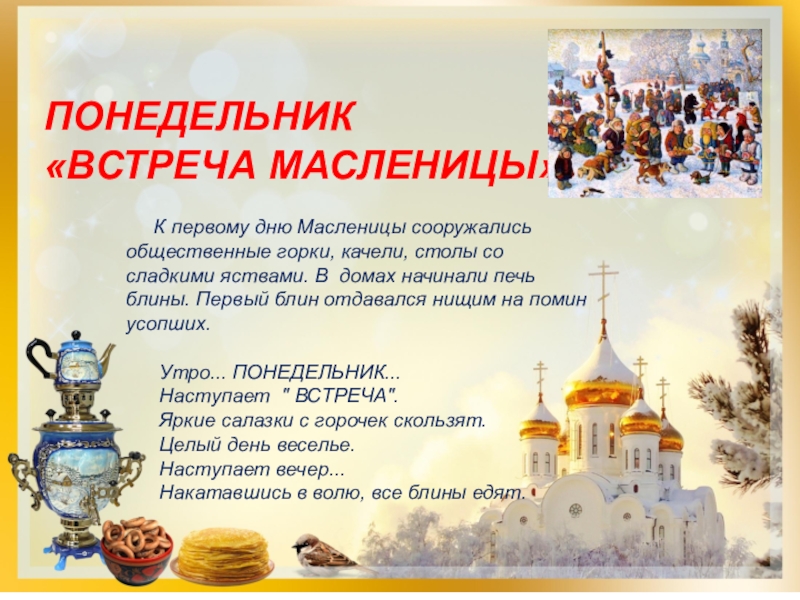 ПОНЕДЕЛЬНИК
«ВСТРЕЧА МАСЛЕНИЦЫ»

К первому дню Масленицы сооружались общественные горки, качели, столы со сладкими яствами. В домах начинали печь блины. Первый блин отдавался нищим на помин усопших.

Утро... ПОНЕДЕЛЬНИК...
Наступает " ВСТРЕЧА".
Яркие салазки с горочек скользят.
Целый день веселье.
Наступает вечер...
Накатавшись в волю, все блины едят.